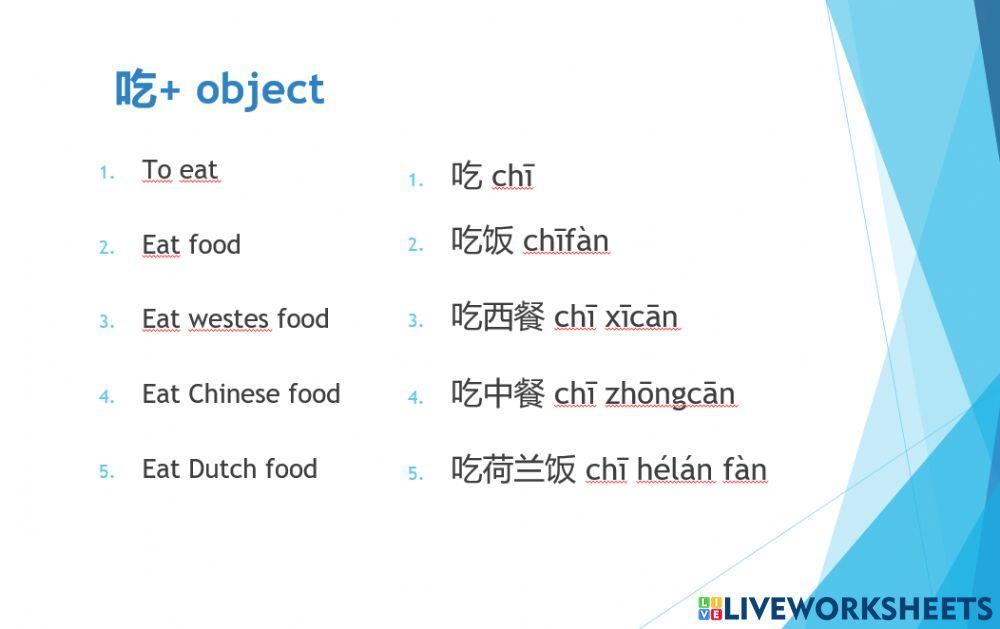 吃+ object

1. To eat
2. Eat food
3. Eat westes food
4. Eat Chinese food
5. Eat Dutch food

1. 吃 chī
2. 吃饭 chīfàn
3. 吃西餐 chī xīcān
4. 吃中餐 chī zhōngcān
5. 吃荷兰饭 chī hélán fàn

LIVEWORKSHEETS